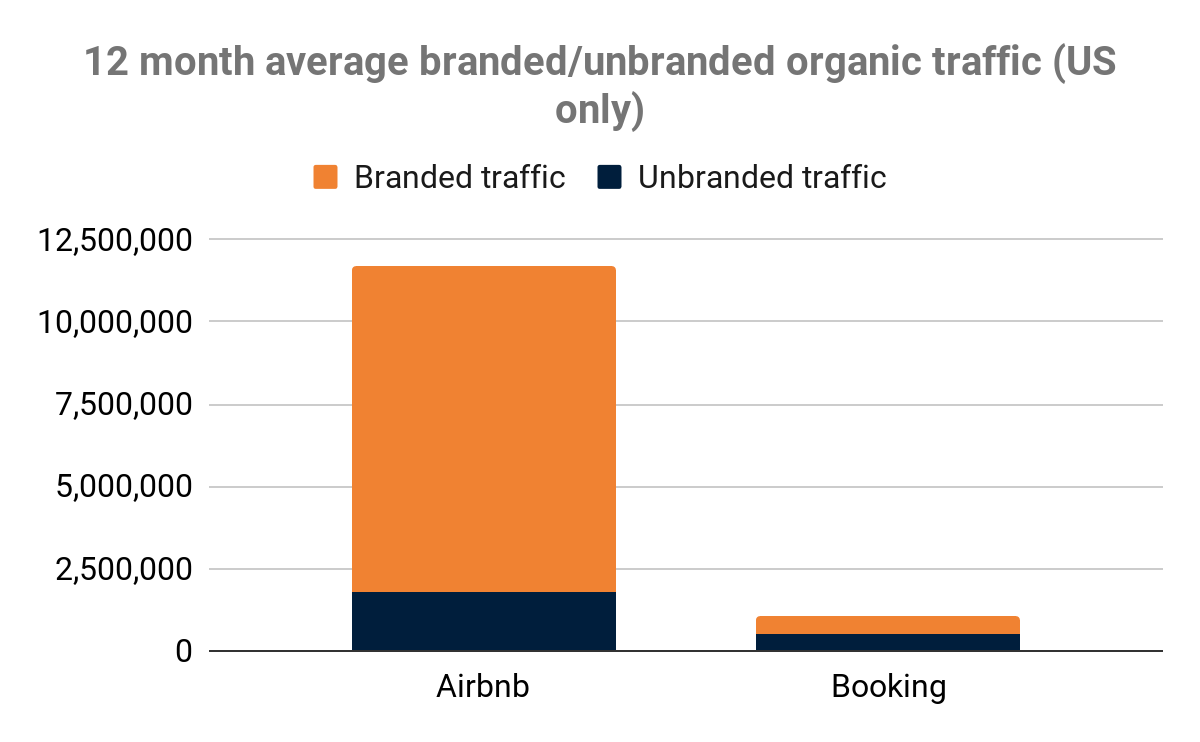 12 month average branded/unbranded organic traffic (US only)

Branded traffic
Unbranded traffic

12,500,000
10,000,000
7,500,000
5,000,000
2,500,000
0

Airbnb
Booking